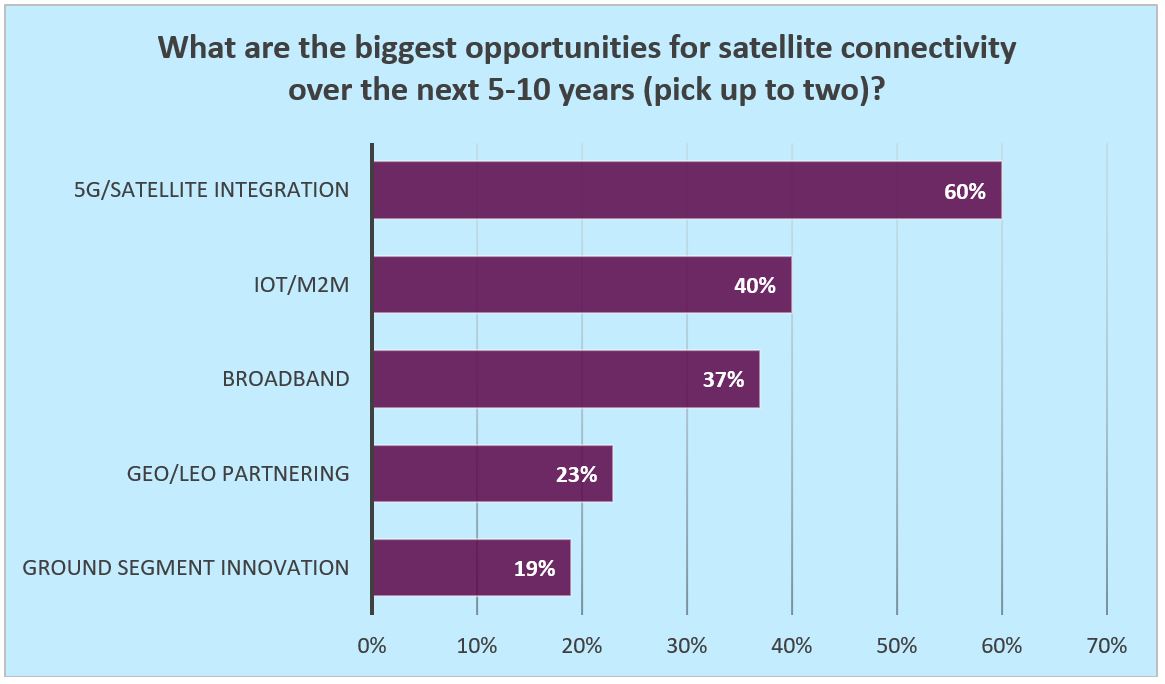 What are the biggest opportunities for satellite connectivity over the next 5-10 years (pick up to two)?

5G/SATELLITE INTEGRATION 60%
IOT/M2M 40%
BROADBAND 37%
GEO/LEO PARTNERING 23%
GROUND SEGMENT INNOVATION 19%

0% 10% 20% 30% 40% 50% 60% 70%